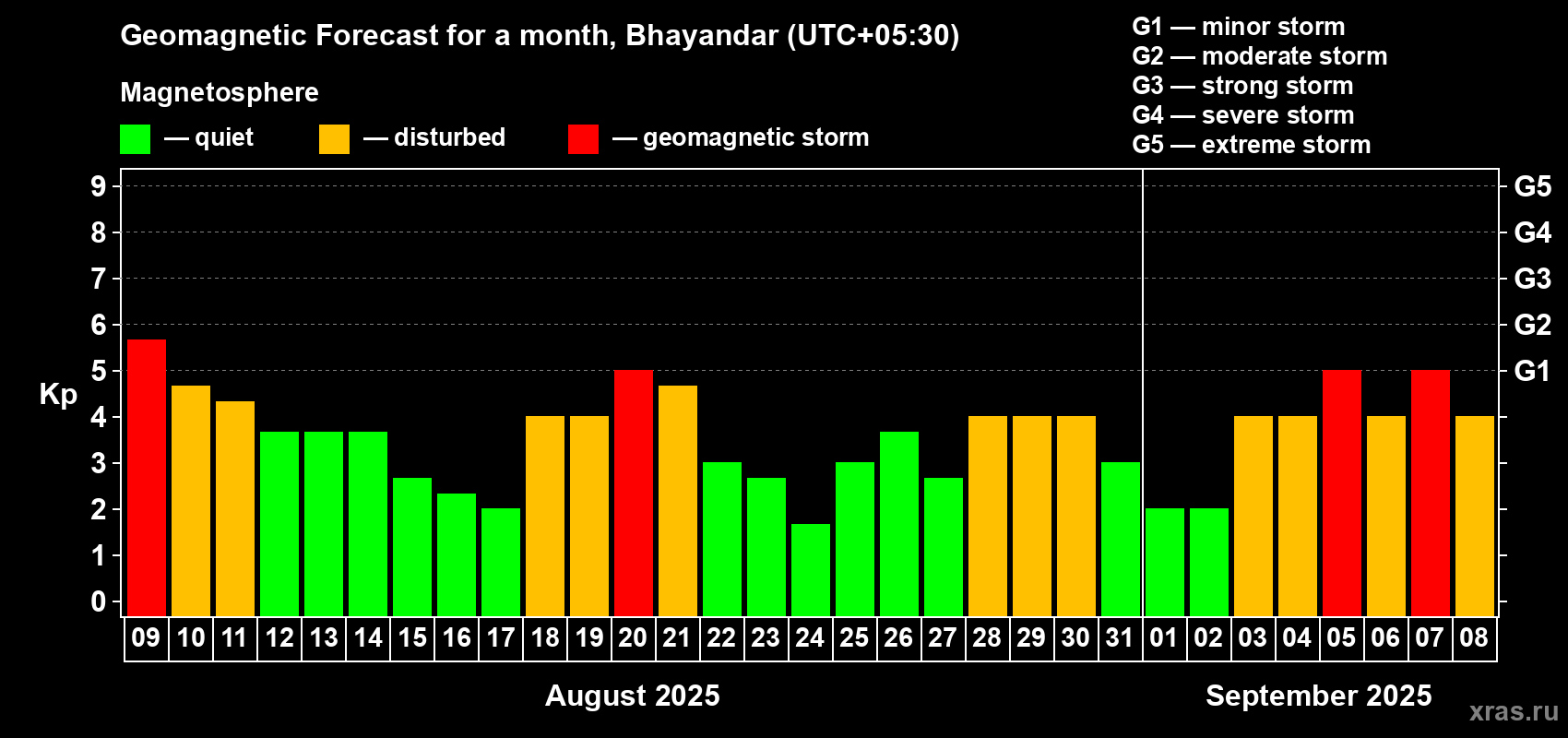 Geomagnetic Forecast for a month, Bhayandar (UTC+05:30)

Magnetosphere

— quiet — disturbed — geomagnetic storm

G1 — minor storm
G2 — moderate storm
G3 — strong storm
G4 — severe storm
G5 — extreme storm

Kp

9
8
7
6
5
4
3
2
1
0

G5
G4
G3
G2
G1

09 10 11 12 13 14 15 16 17 18 19 20 21 22 23 24 25 26 27 28 29 30 31 01 02 03 04 05 06 07 08

August 2025

September 2025

xras.ru